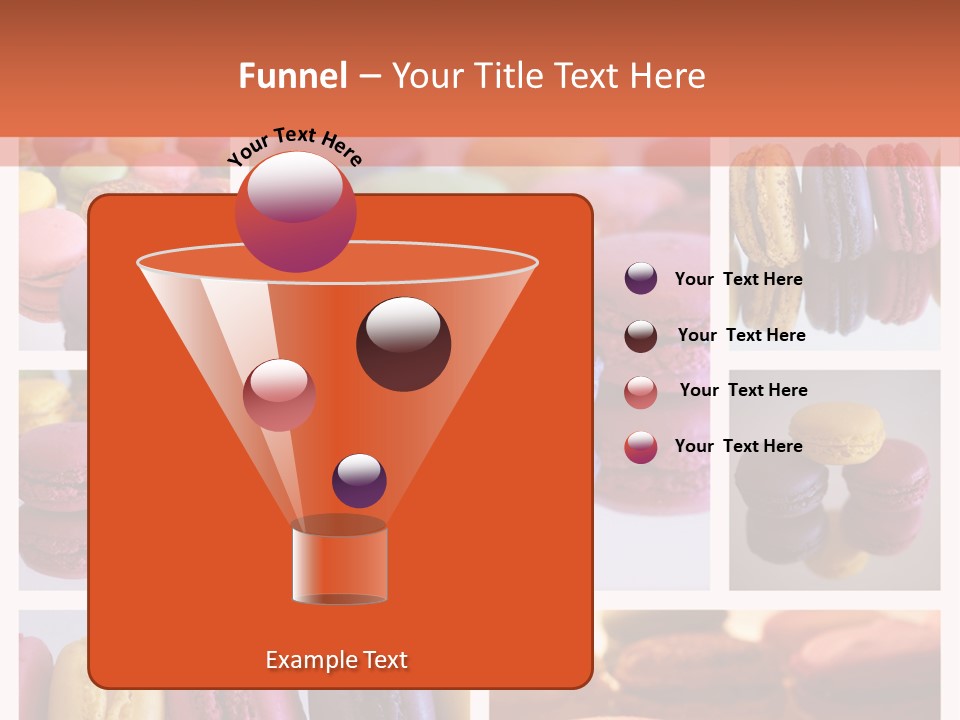 Funnel – Your Title Text Here

Your Text Here

Your Text Here

Your Text Here

Your Text Here

Your Text Here

Example Text